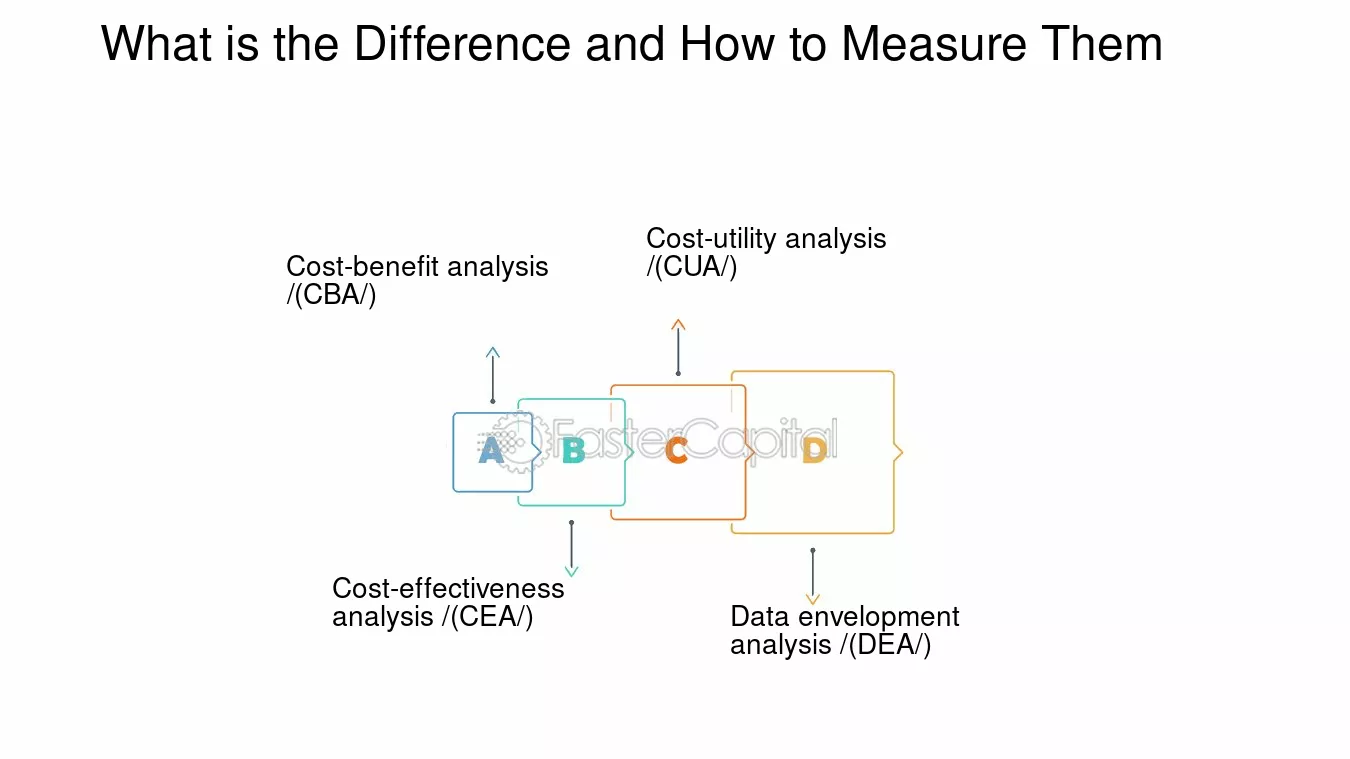 What is the Difference and How to Measure Them

Cost-benefit analysis /(CBA/)

Cost-utility analysis /(CUA/)

A

B

C

D

FasterCapital

Cost-effectiveness analysis /(CEA/)

Data envelopment analysis /(DEA/)